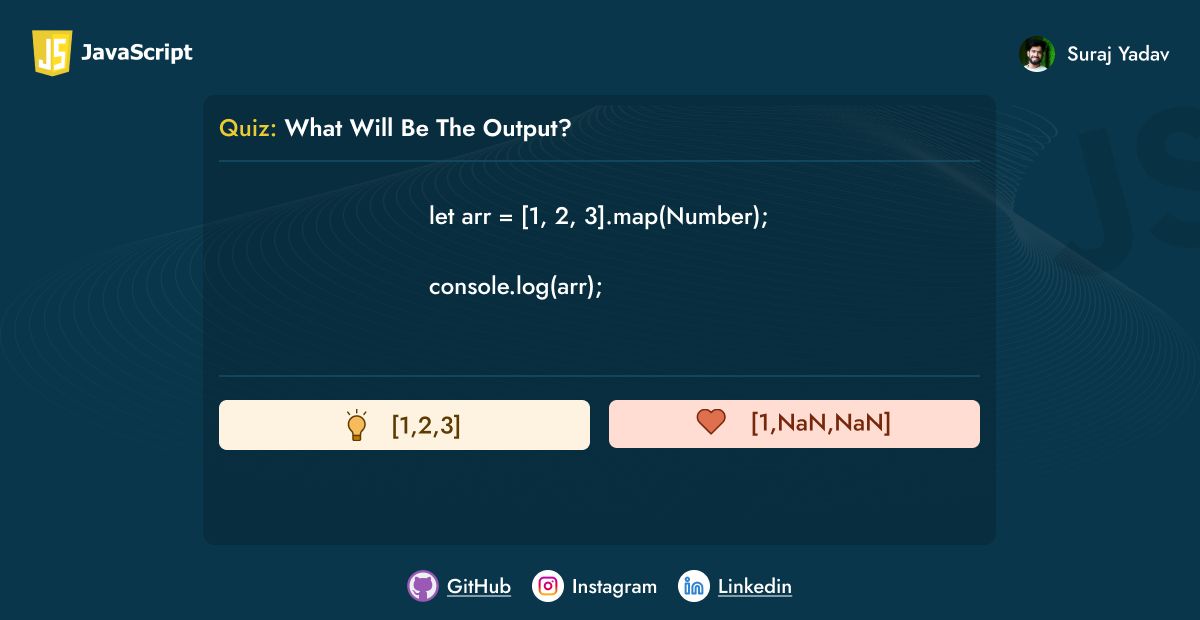 JS JavaScript

Suraj Yadav

Quiz: What Will Be The Output?

let arr = [1, 2, 3].map(Number);

console.log(arr);

[1,2,3]

[1,NaN,NaN]

GitHub Instagram Linkedin